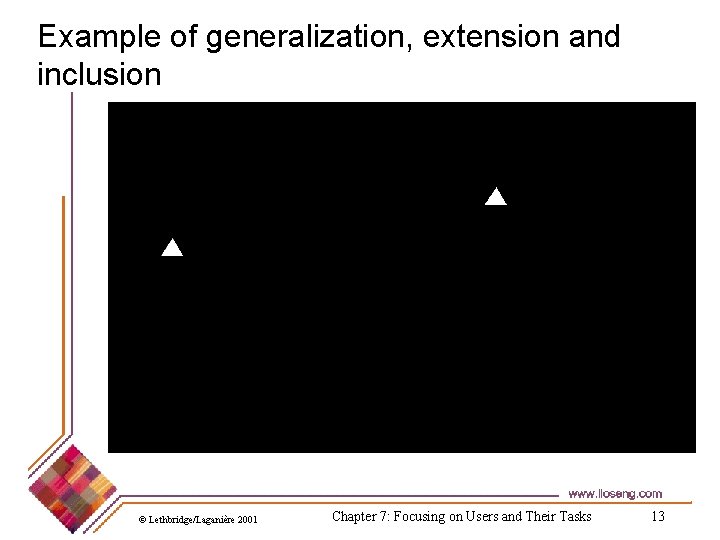 Example of generalization, extension and inclusion

www.lloseng.com

© Lethbridge/Laganière 2001

Chapter 7: Focusing on Users and Their Tasks

13